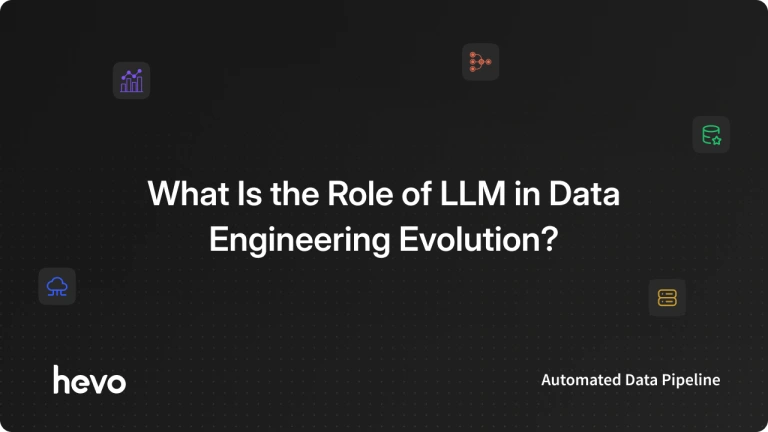 What Is the Role of LLM in Data Engineering Evolution?

hevo

Automated Data Pipeline